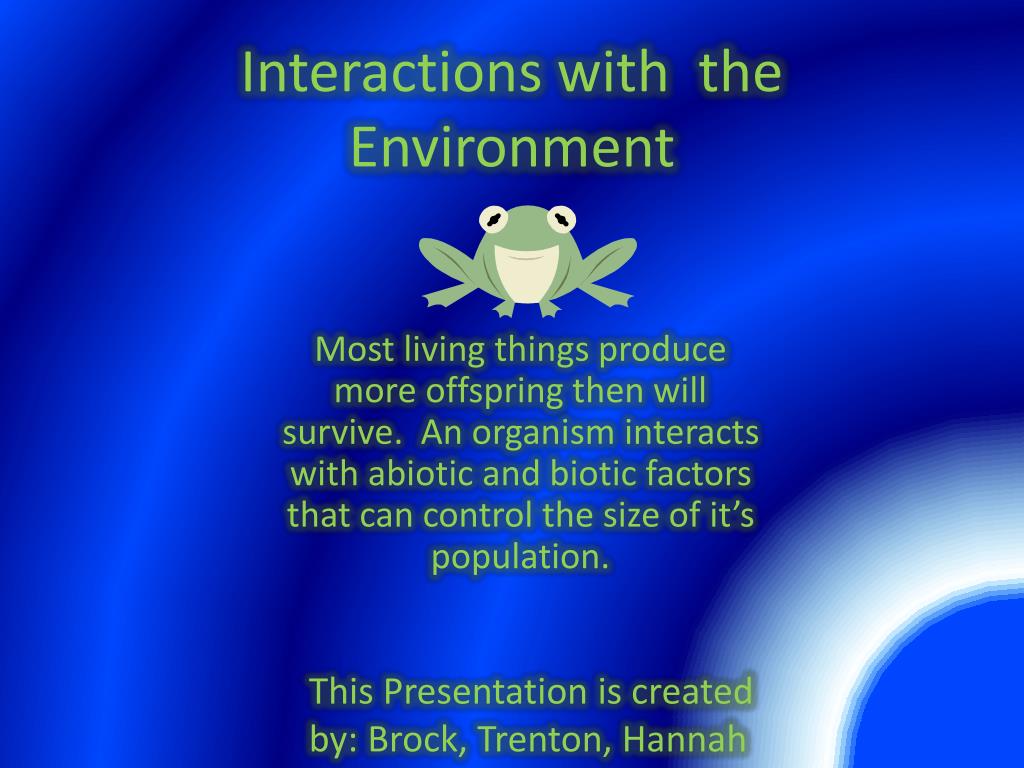 Interactions with the Environment

Most living things produce more offspring then will survive. An organism interacts with abiotic and biotic factors that can control the size of it's population.

This Presentation is created by: Brock, Trenton, Hannah